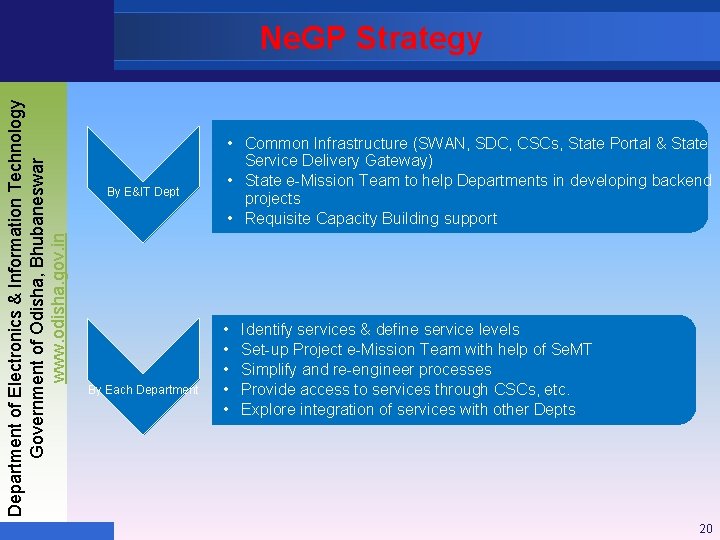 NeGP Strategy

Department of Electronics & Information Technology
Government of Odisha, Bhubaneswar
www.odisha.gov.in

By E&IT Dept

• Common Infrastructure (SWAN, SDC, CSCs, State Portal & State Service Delivery Gateway)
• State e-Mission Team to help Departments in developing backend projects
• Requisite Capacity Building support

By Each Department

• Identify services & define service levels
• Set-up Project e-Mission Team with help of SeMT
• Simplify and re-engineer processes
• Provide access to services through CSCs, etc.
• Explore integration of services with other Depts

20